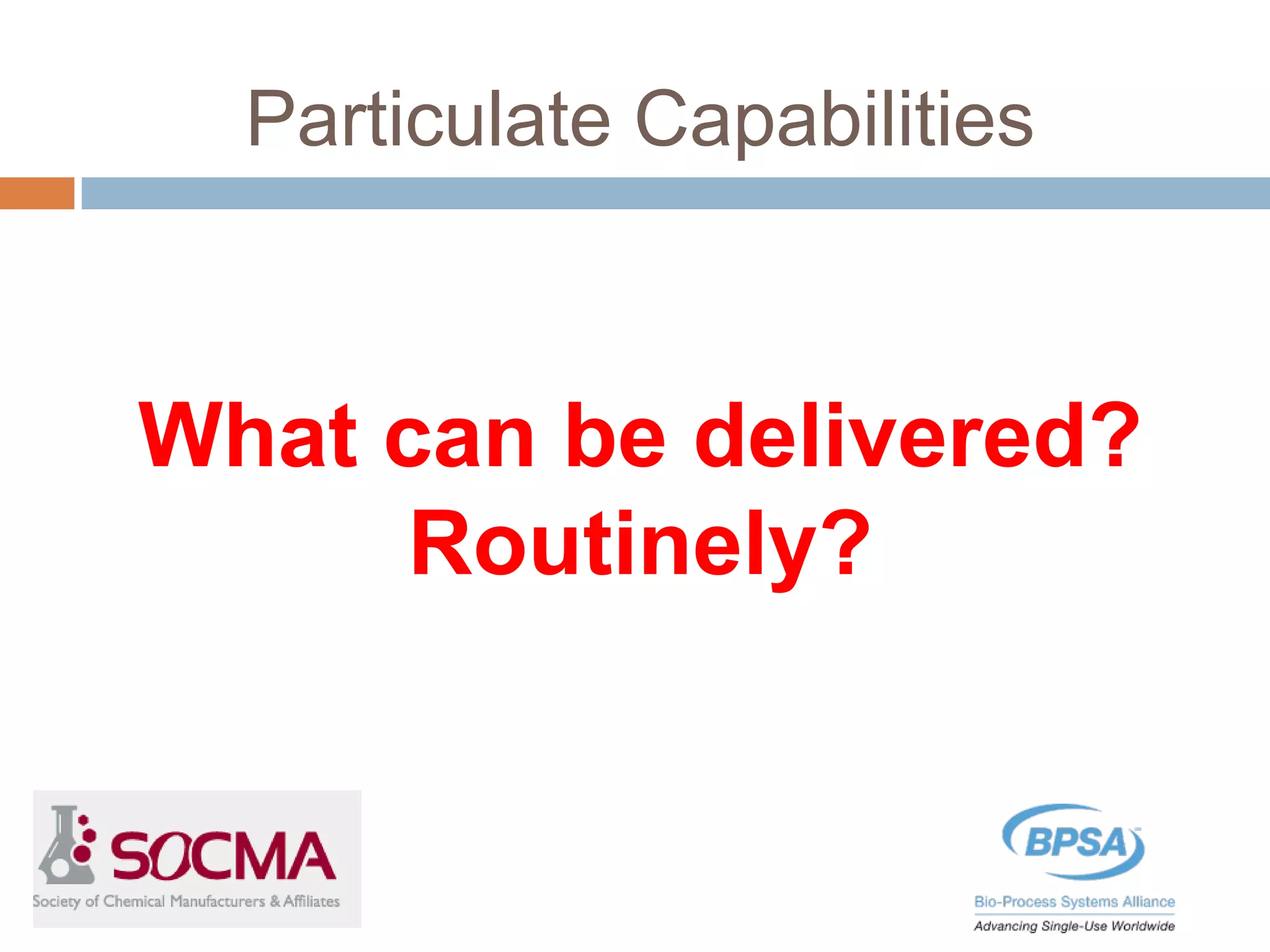 Particulate Capabilities

What can be delivered?
Routinely?

SOCMA
Society of Chemical Manufacturers & Affiliates

BPSA
Bio-Process Systems Alliance
Advancing Single-Use Worldwide